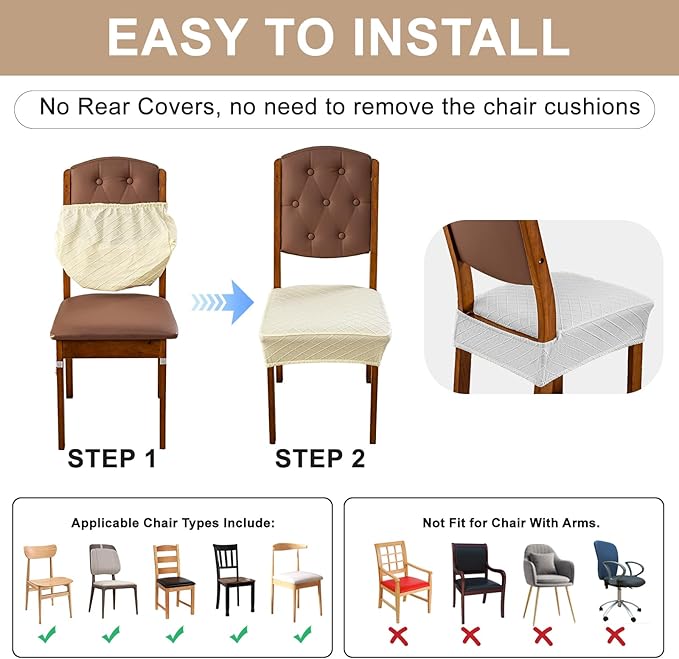 EASY TO INSTALL

No Rear Covers, no need to remove the chair cushions

STEP 1

STEP 2

Applicable Chair Types Include:

Not Fit for Chair With Arms.